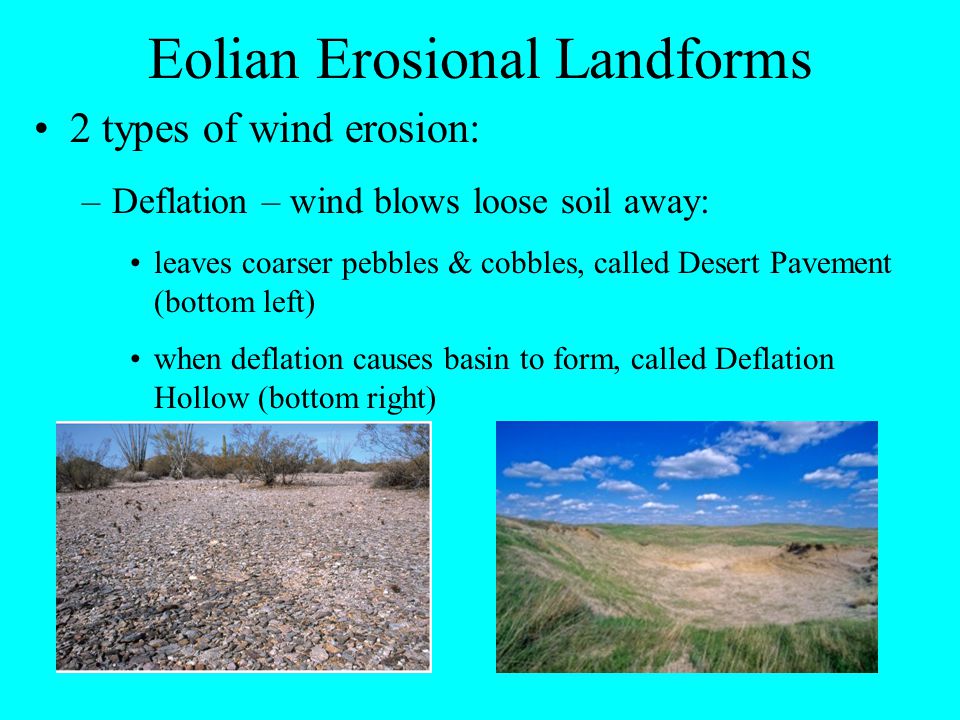 Eolian Erosional Landforms

• 2 types of wind erosion:

– Deflation – wind blows loose soil away:

• leaves coarser pebbles & cobbles, called Desert Pavement (bottom left)

• when deflation causes basin to form, called Deflation Hollow (bottom right)